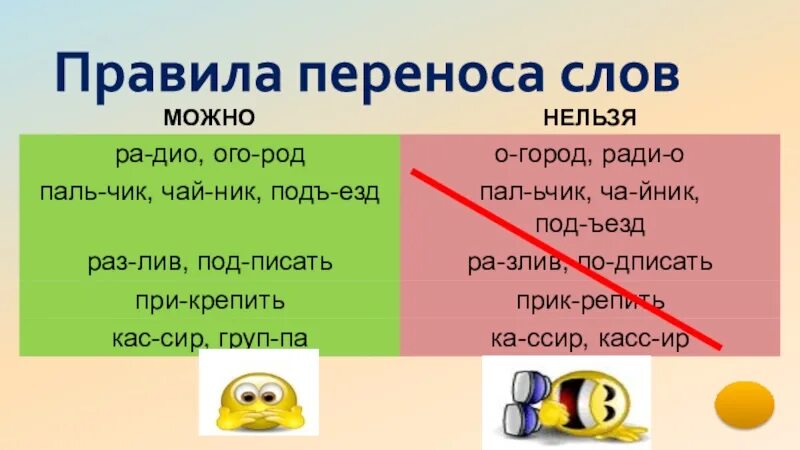 Правила переноса слов

| МОЖНО | НЕЛЬЗЯ |
|---|---|
| ра-дио, ого-род | о-город, ради-о |
| паль-чик, чай-ник, подъ-езд | пал-ьчик, ча-йник, под-ъезд |
| раз-лив, под-писать | ра-злив, по-дписать |
| при-крепить | прик-репить |
| кас-сир, груп-па | ка-ссир, касс-ир |